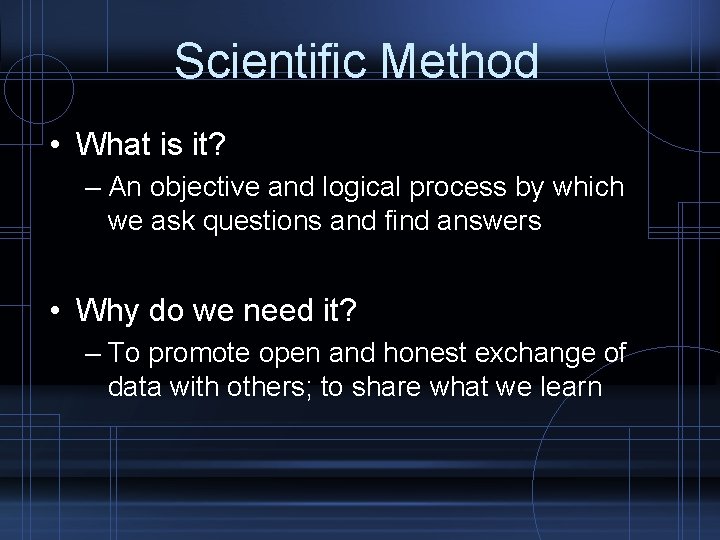 Scientific Method

• What is it?

– An objective and logical process by which we ask questions and find answers

• Why do we need it?

– To promote open and honest exchange of data with others; to share what we learn